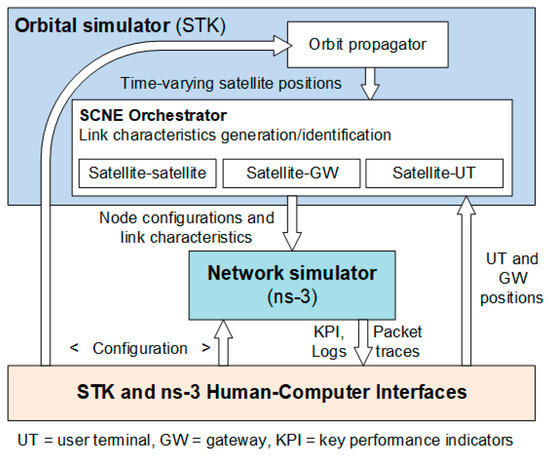 Orbital simulator (STK)

Orbit propagator

Time-varying satellite positions

SCNE Orchestrator
Link characteristics generation/identification

Satellite-satellite

Satellite-GW

Satellite-UT

Node configurations and link characteristics

Network simulator
(ns-3)

UT and GW positions

< Configuration >

KPI, Logs

Packet traces

STK and ns-3 Human-Computer Interfaces

UT = user terminal, GW = gateway, KPI = key performance indicators